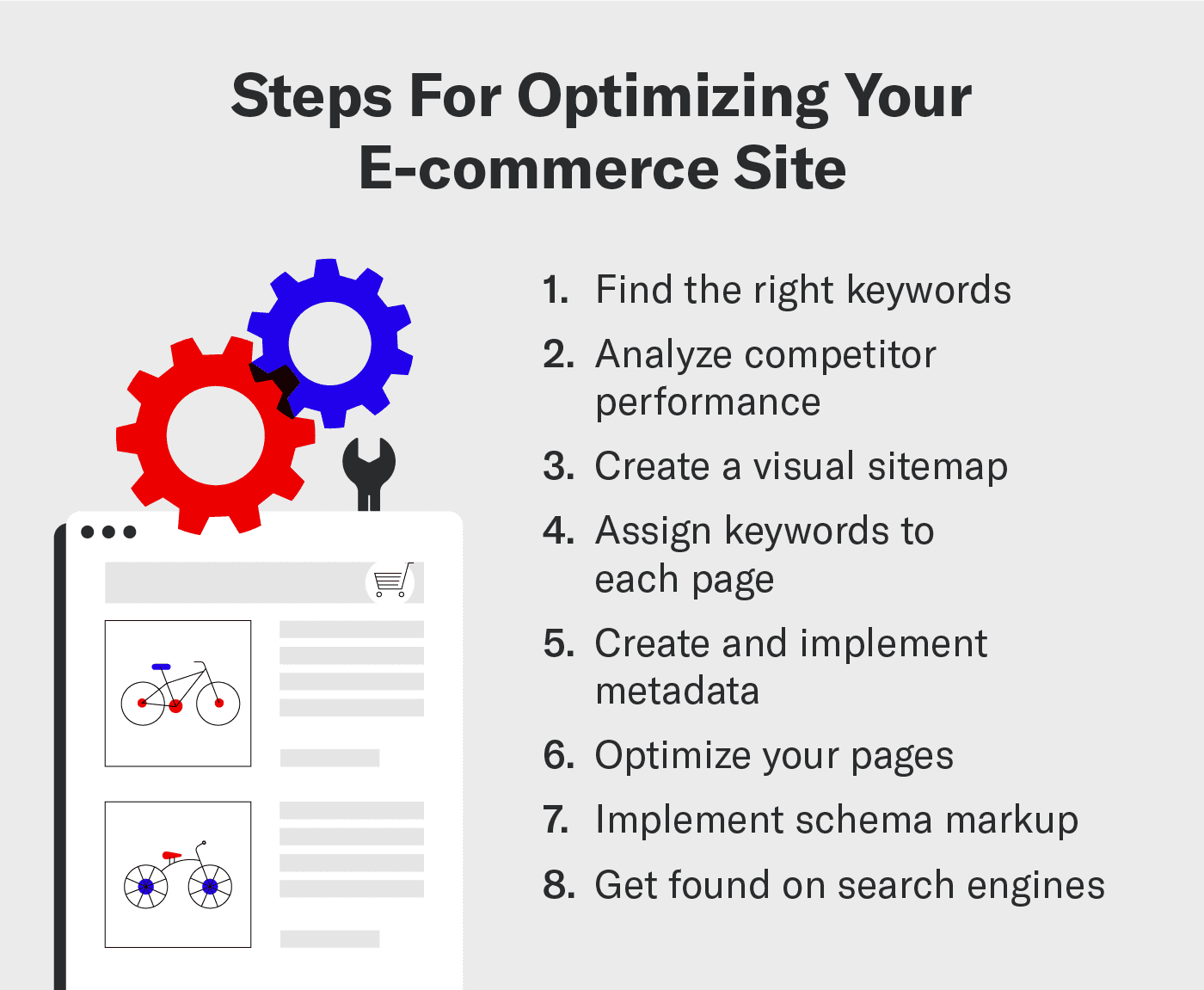 Steps For Optimizing Your E-commerce Site

1. Find the right keywords
2. Analyze competitor performance
3. Create a visual sitemap
4. Assign keywords to each page
5. Create and implement metadata
6. Optimize your pages
7. Implement schema markup
8. Get found on search engines